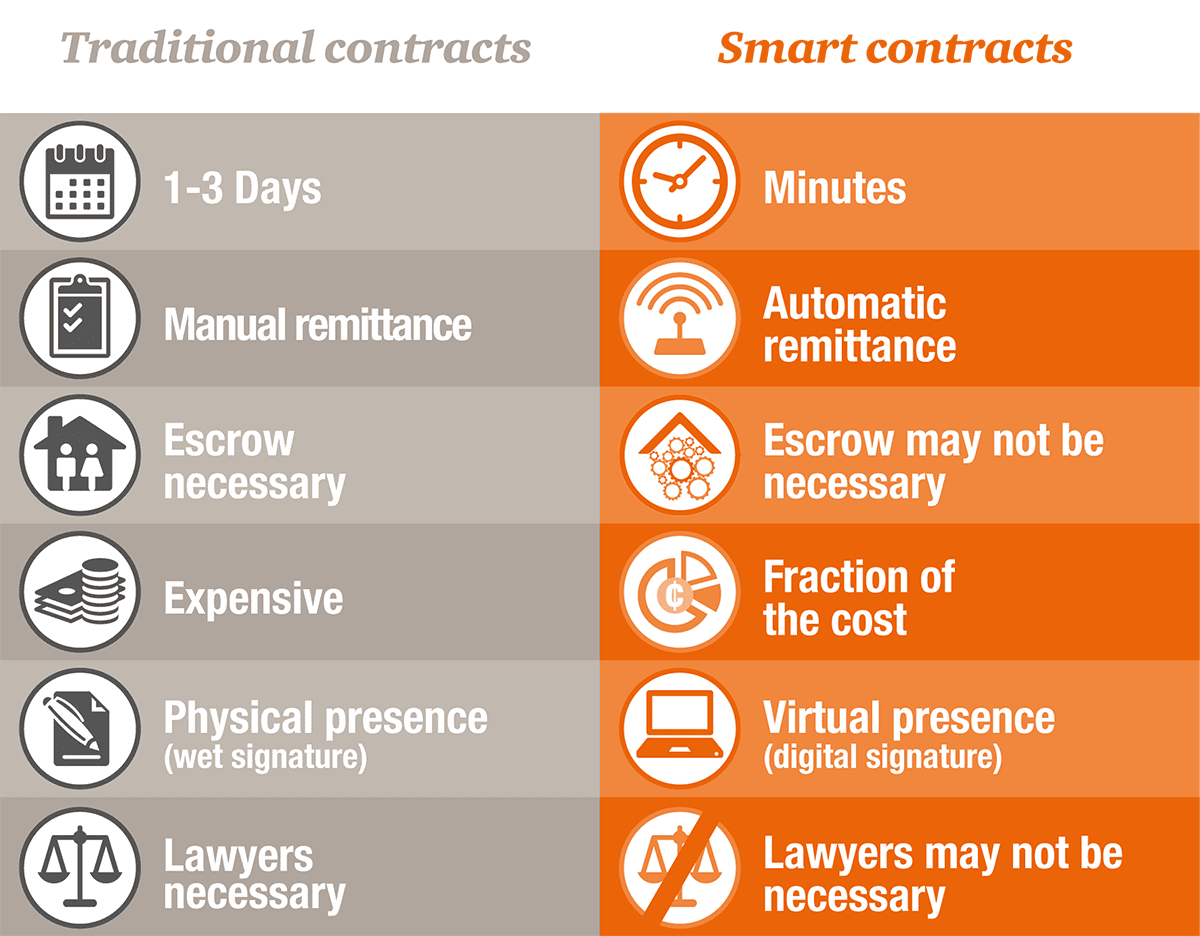 | Traditional contracts | Smart contracts |
|---|---|
| 1-3 Days | Minutes |
| Manual remittance | Automatic remittance |
| Escrow necessary | Escrow may not be necessary |
| Expensive | Fraction of the cost |
| Physical presence (wet signature) | Virtual presence (digital signature) |
| Lawyers necessary | Lawyers may not be necessary |